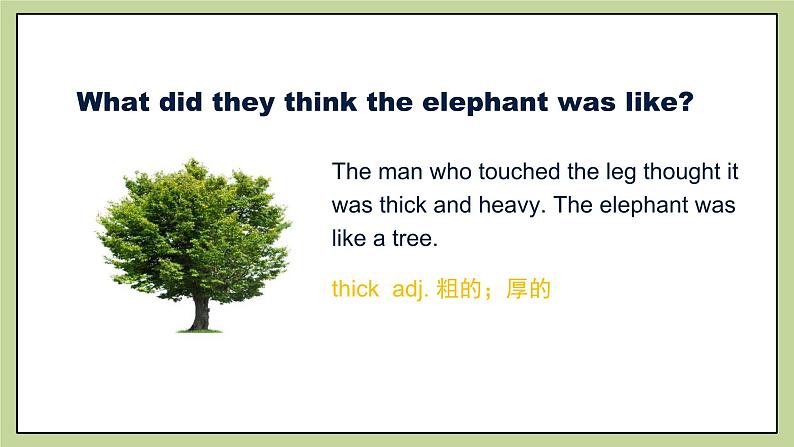 What did they think the elephant was like?

The man who touched the leg thought it was thick and heavy. The elephant was like a tree.

thick adj. 粗的；厚的